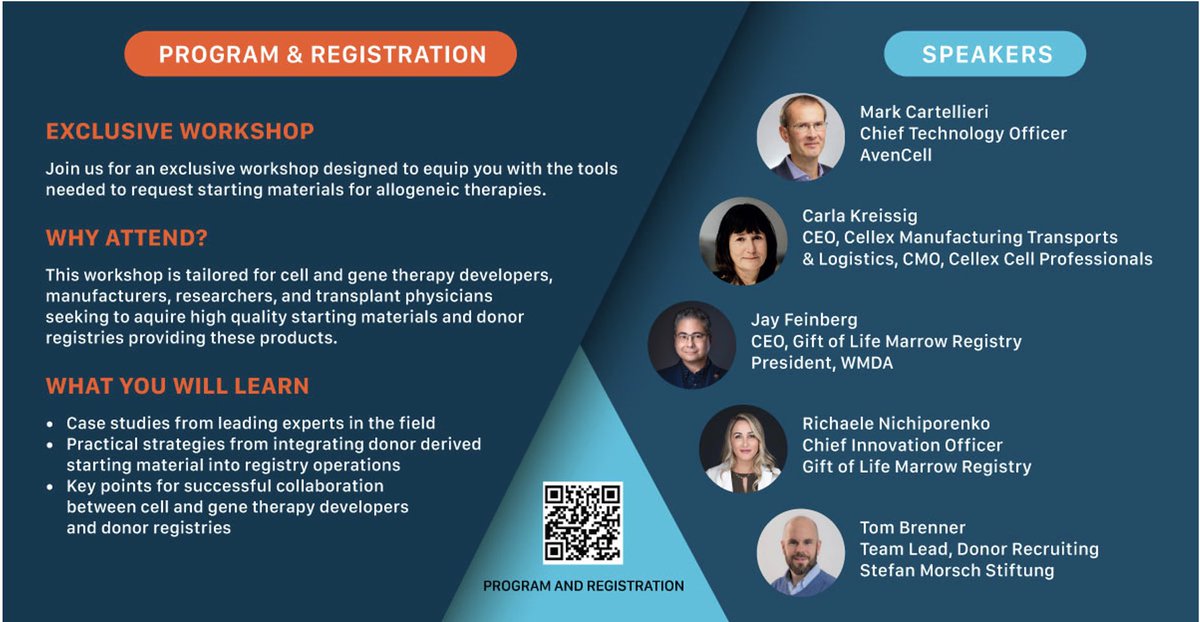 PROGRAM & REGISTRATION

EXCLUSIVE WORKSHOP

Join us for an exclusive workshop designed to equip you with the tools needed to request starting materials for allogeneic therapies.

WHY ATTEND?

This workshop is tailored for cell and gene therapy developers, manufacturers, researchers, and transplant physicians seeking to aquire high quality starting materials and donor registries providing these products.

WHAT YOU WILL LEARN

• Case studies from leading experts in the field
• Practical strategies from integrating donor derived starting material into registry operations
• Key points for successful collaboration between cell and gene therapy developers and donor registries

PROGRAM AND REGISTRATION

SPEAKERS

Mark Cartellieri
Chief Technology Officer
AvenCell

Carla Kreissig
CEO, Cellex Manufacturing Transports & Logistics, CMO, Cellex Cell Professionals

Jay Feinberg
CEO, Gift of Life Marrow Registry
President, WMDA

Richaele Nichiporenko
Chief Innovation Officer
Gift of Life Marrow Registry

Tom Brenner
Team Lead, Donor Recruiting
Stefan Morsch Stiftung